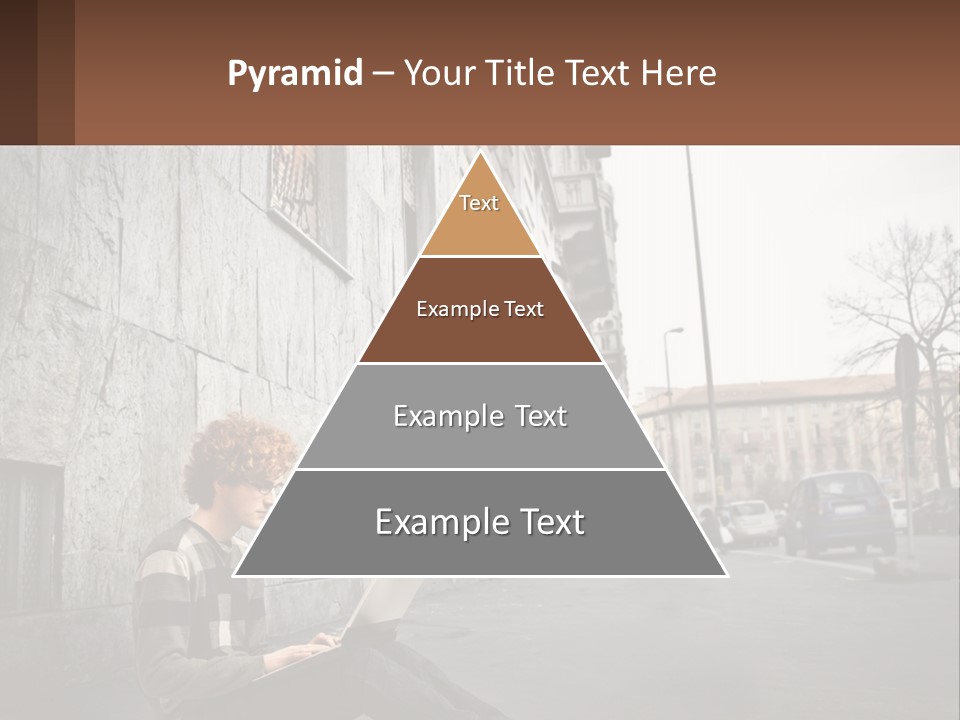 Pyramid – Your Title Text Here

Text

Example Text

Example Text

Example Text